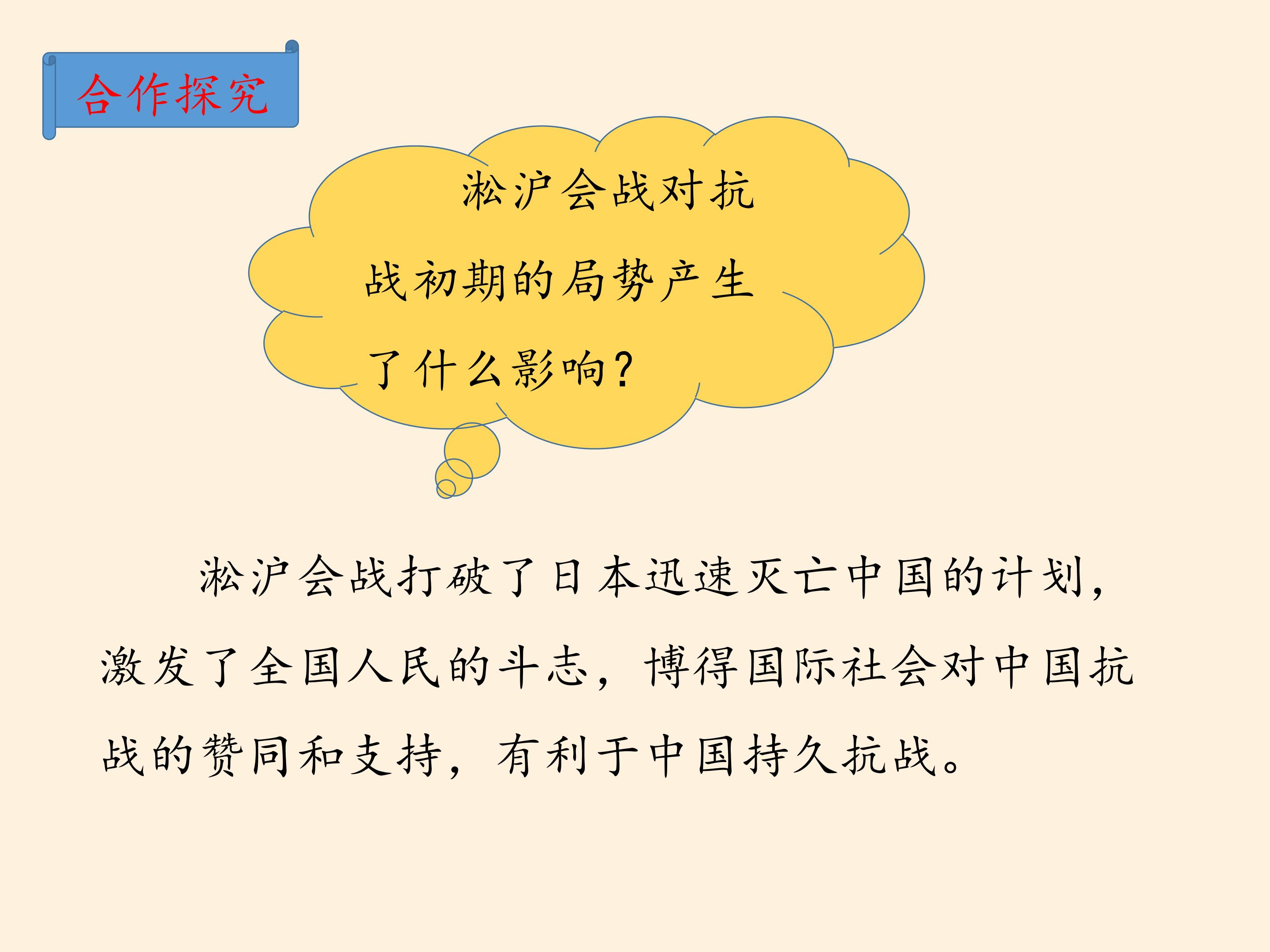 合作探究

淞沪会战对抗战初期的局势产生了什么影响?

淞沪会战打破了日本迅速灭亡中国的计划,激发了全国人民的斗志,博得国际社会对中国抗战的赞同和支持,有利于中国持久抗战。